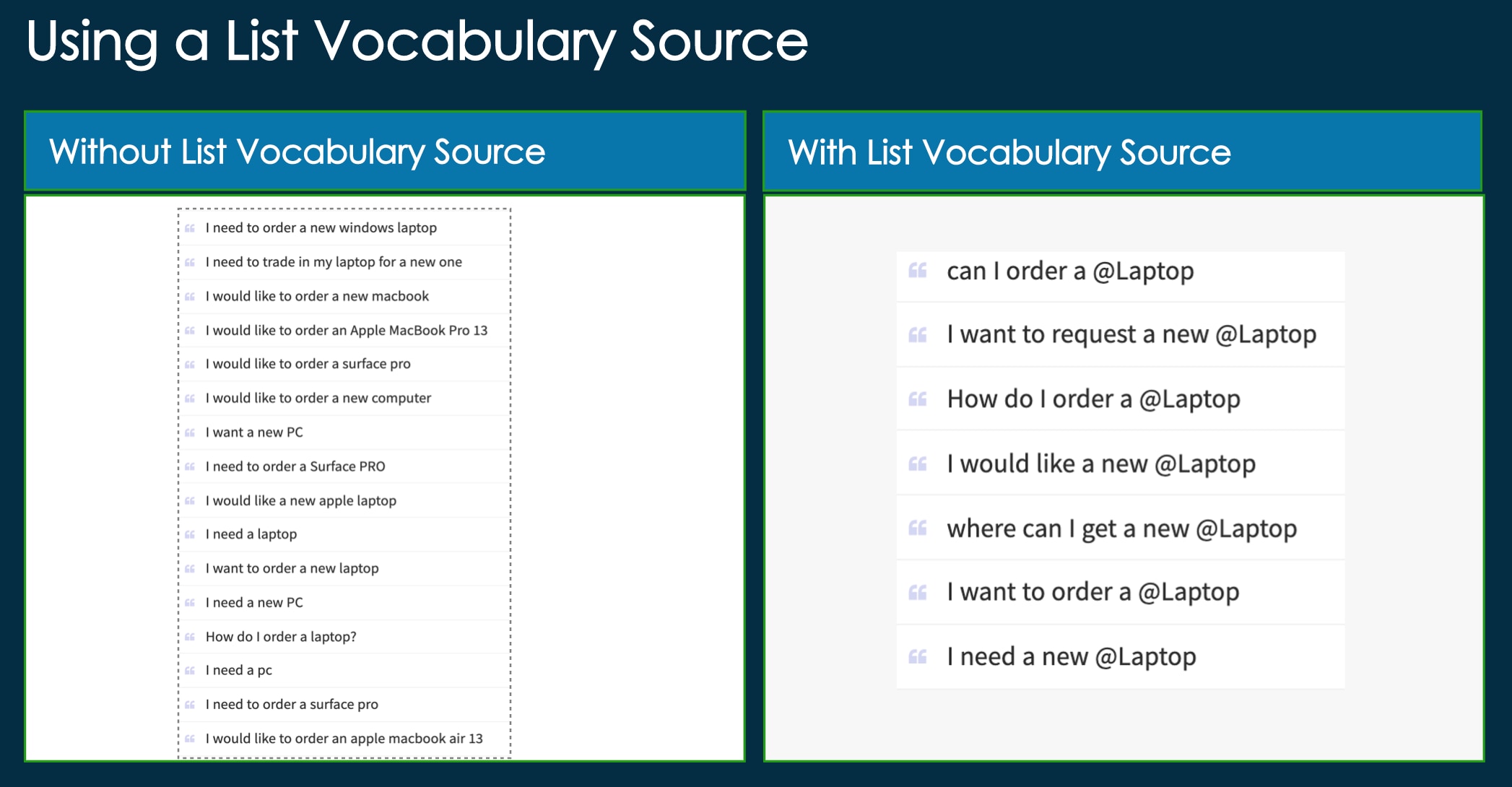 Using a List Vocabulary Source

Without List Vocabulary Source

I need to order a new windows laptop

I need to trade in my laptop for a new one

I would like to order a new macbook

I would like to order an Apple MacBook Pro 13

I would like to order a surface pro

I would like to order a new computer

I want a new PC

I need to order a Surface PRO

I would like a new apple laptop

I need a laptop

I want to order a new laptop

I need a new PC

How do I order a laptop?

I need a pc

I need to order a surface pro

I would like to order an apple macbook air 13

With List Vocabulary Source

can I order a @Laptop

I want to request a new @Laptop

How do I order a @Laptop

I would like a new @Laptop

where can I get a new @Laptop

I want to order a @Laptop

I need a new @Laptop